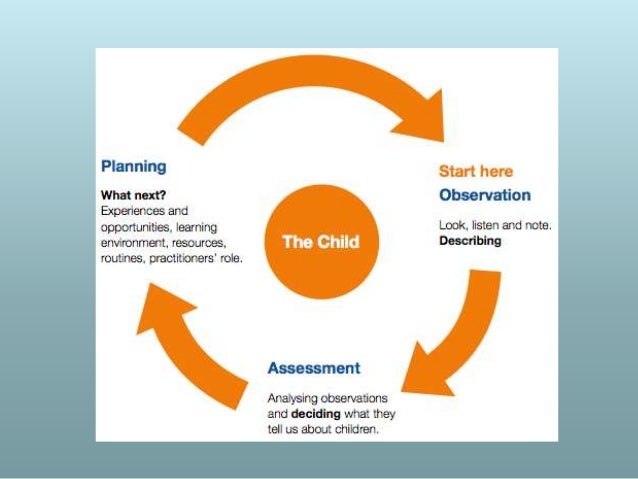 Planning

What next?
Experiences and opportunities, learning environment, resources, routines, practitioners' role.

The Child

Start here
Observation

Look, listen and note.
Describing

Assessment

Analysing observations and deciding what they tell us about children.